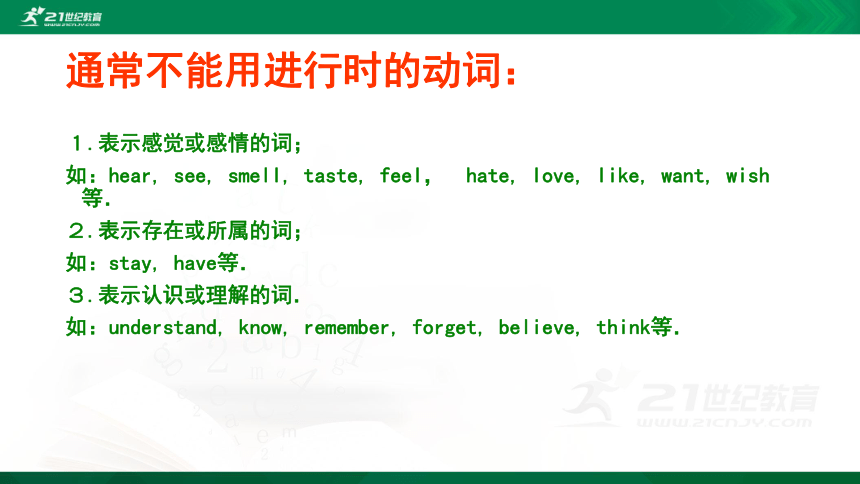 21世纪教育
WWW.21CNJY.COM

通常不能用进行时的动词：

１.表示感觉或感情的词；

如：hear, see, smell, taste, feel, hate, love, like, want, wish 等.

２.表示存在或所属的词；

如：stay, have等.

３.表示认识或理解的词.

如：understand, know, remember, forget, believe, think等.

21世纪教育
WWW.21CNJY.COM